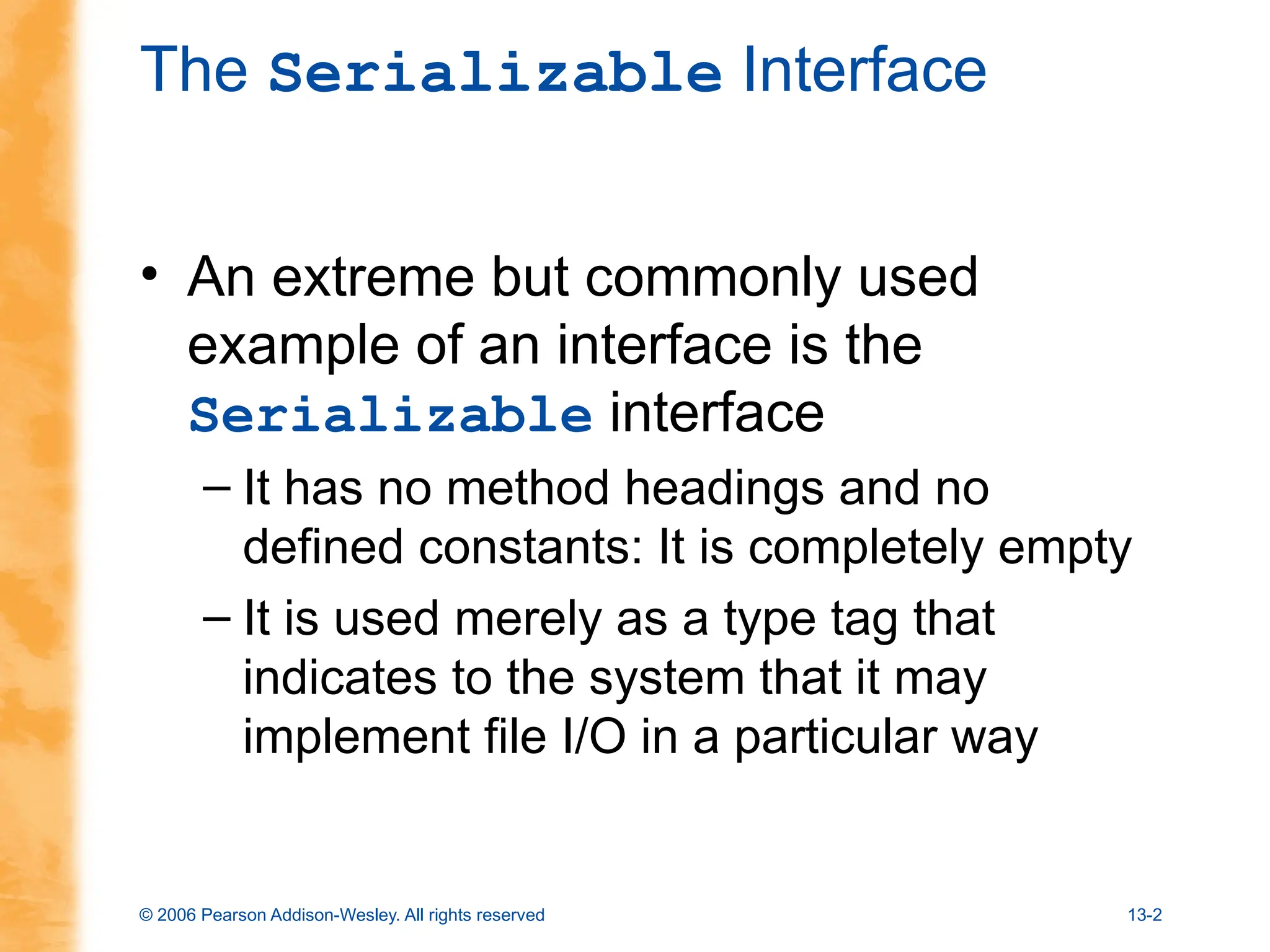 The Serializable Interface

• An extreme but commonly used example of an interface is the Serializable interface

– It has no method headings and no defined constants: It is completely empty

– It is used merely as a type tag that indicates to the system that it may implement file I/O in a particular way

© 2006 Pearson Addison-Wesley. All rights reserved

13-2